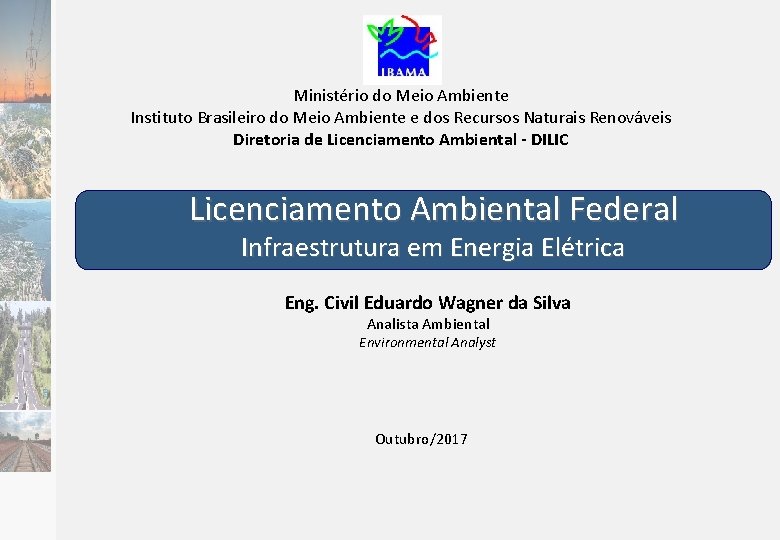 IBAMA

Ministério do Meio Ambiente
Instituto Brasileiro do Meio Ambiente e dos Recursos Naturais Renováveis
Diretoria de Licenciamento Ambiental - DILIC

Licenciamento Ambiental Federal
Infraestrutura em Energia Elétrica

Eng. Civil Eduardo Wagner da Silva
Analista Ambiental
Environmental Analyst

Outubro/2017